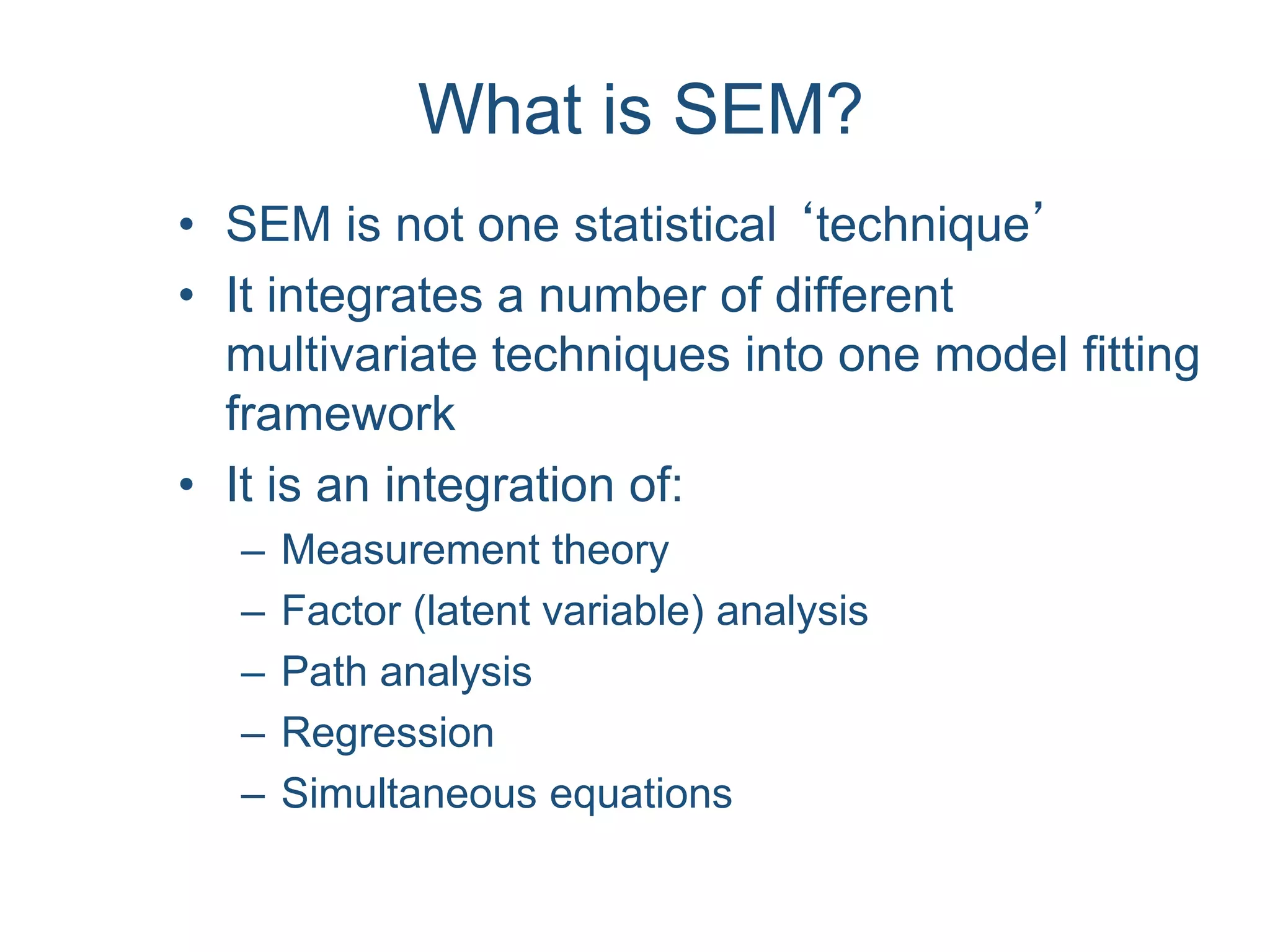 What is SEM?

• SEM is not one statistical ‘technique’
• It integrates a number of different multivariate techniques into one model fitting framework
• It is an integration of:
– Measurement theory
– Factor (latent variable) analysis
– Path analysis
– Regression
– Simultaneous equations